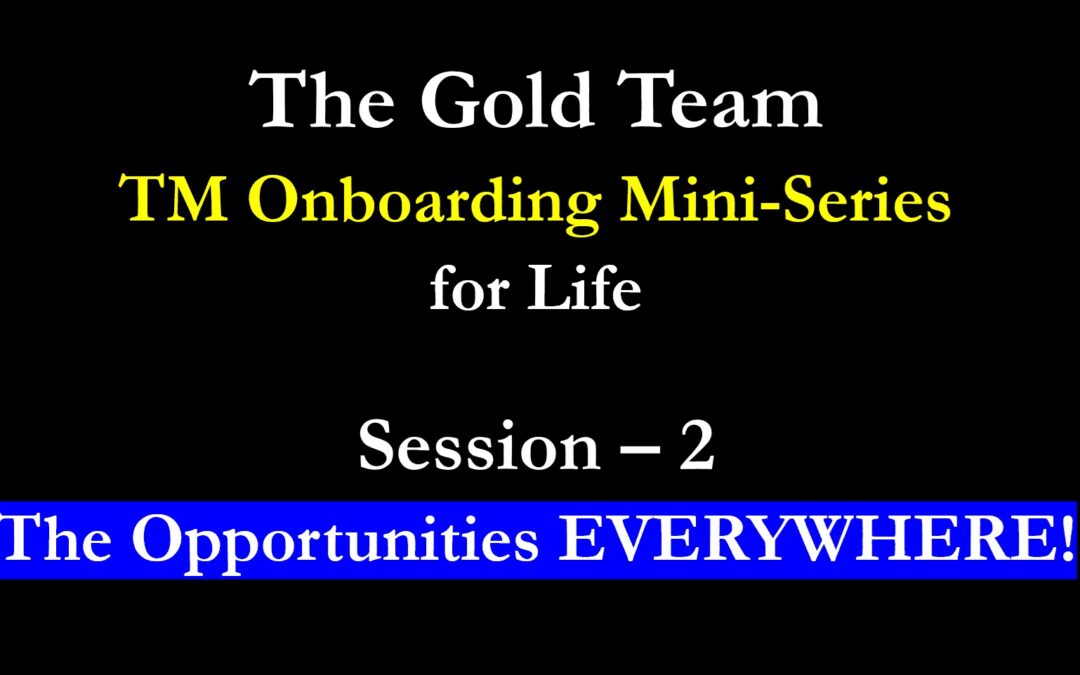 The Gold Team
TM Onboarding Mini-Series
for Life

Session – 2
The Opportunities EVERYWHERE!